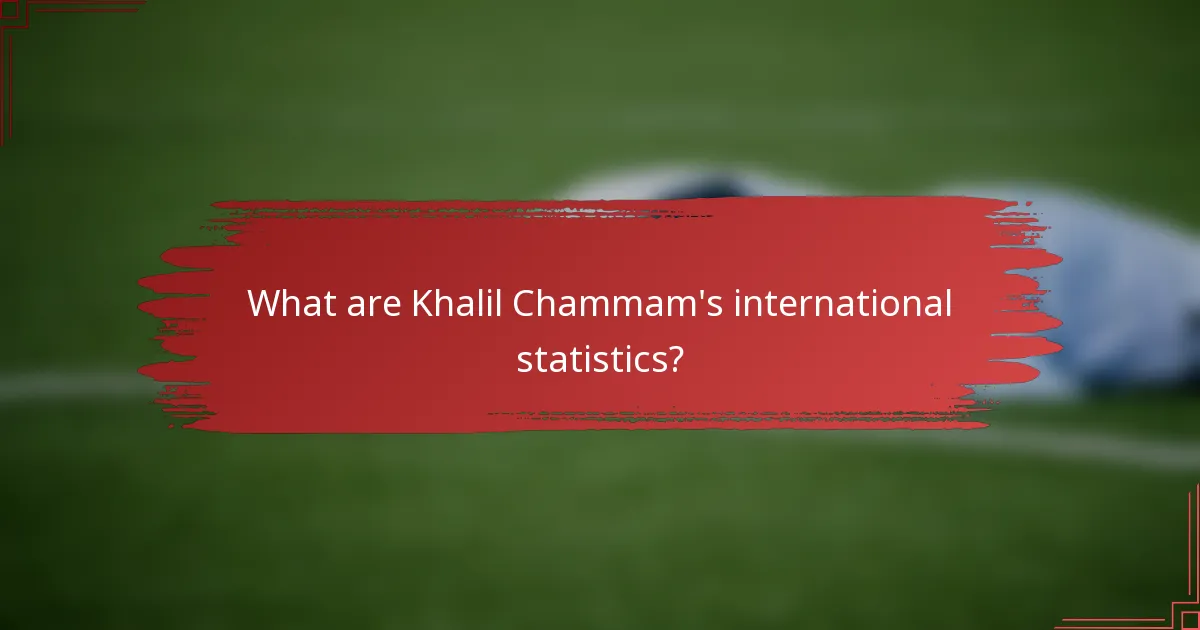 What are Khalil Chammam's international statistics?